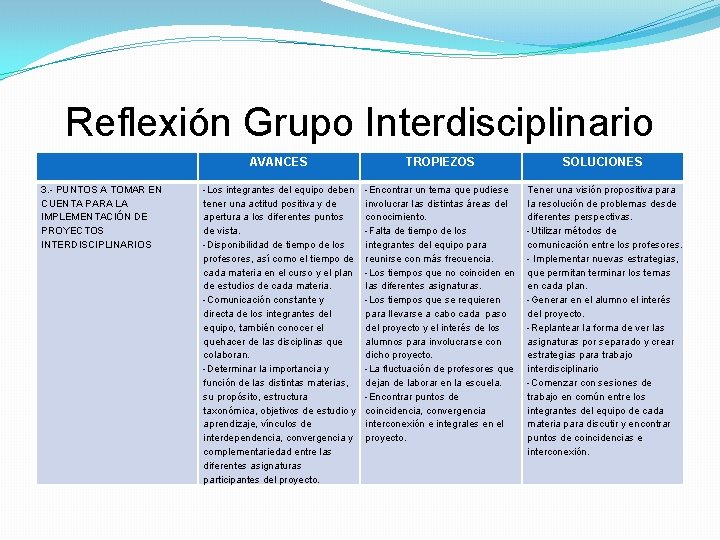 Reflexión Grupo Interdisciplinario

| | AVANCES | TROPIEZOS | SOLUCIONES |
|---|---|---|---|
| 3.- PUNTOS A TOMAR EN CUENTA PARA LA IMPLEMENTACIÓN DE PROYECTOS INTERDISCIPLINARIOS | -Los integrantes del equipo deben tener una actitud positiva y de apertura a los diferentes puntos de vista. -Disponibilidad de tiempo de los profesores, así como el tiempo de cada materia en el curso y el plan de estudios de cada materia. -Comunicación constante y directa de los integrantes del equipo, también conocer el quehacer de las disciplinas que colaboran. -Determinar la importancia y función de las distintas materias, su propósito, estructura taxonómica, objetivos de estudio y aprendizaje, vínculos de interdependencia, convergencia y complementariedad entre las diferentes asignaturas participantes del proyecto. | -Encontrar un tema que pudiese involucrar las distintas áreas del conocimiento. -Falta de tiempo de los integrantes del equipo para reunirse con más frecuencia. -Los tiempos que no coinciden en las diferentes asignaturas. -Los tiempos que se requieren para llevarse a cabo cada paso del proyecto y el interés de los alumnos para involucrarse con dicho proyecto. -La fluctuación de profesores que dejan de laborar en la escuela. -Encontrar puntos de coincidencia, convergencia interconexión e integrales en el proyecto. | Tener una visión propositiva para la resolución de problemas desde diferentes perspectivas. -Utilizar métodos de comunicación entre los profesores. - Implementar nuevas estrategias, que permitan terminar los temas en cada plan. -Generar en el alumno el interés del proyecto. -Replantear la forma de ver las asignaturas por separado y crear estrategias para trabajo interdisciplinario -Comenzar con sesiones de trabajo en común entre los integrantes del equipo de cada materia para discutir y encontrar puntos de coincidencias e interconexión. |